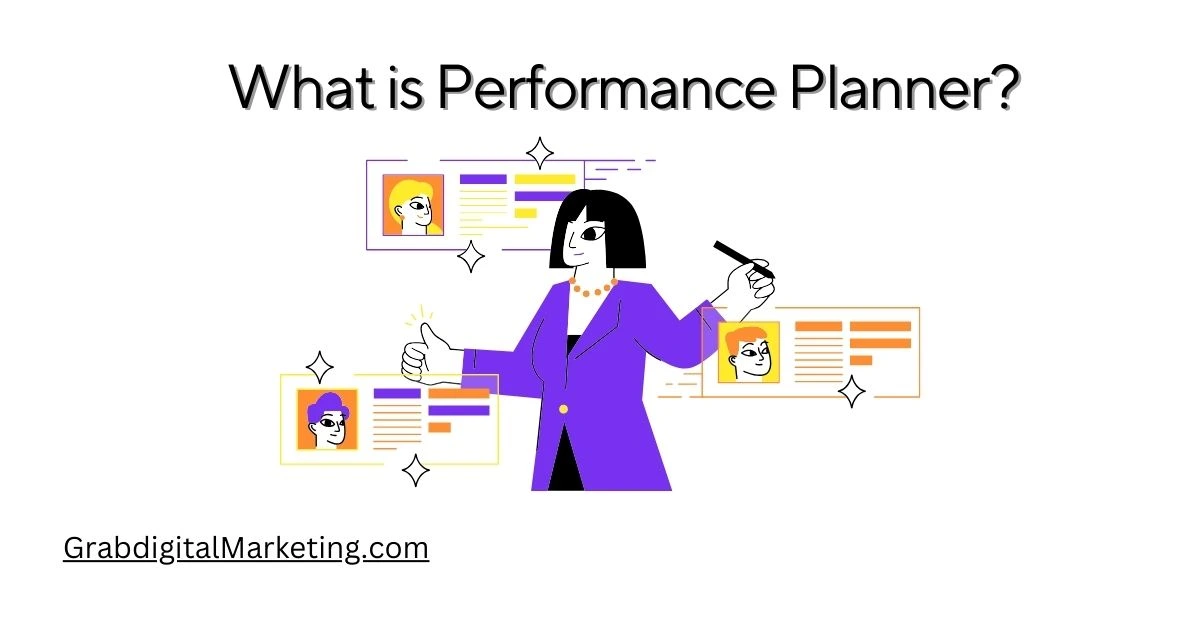 What is Performance Planner?

GrabdigitalMarketing.com